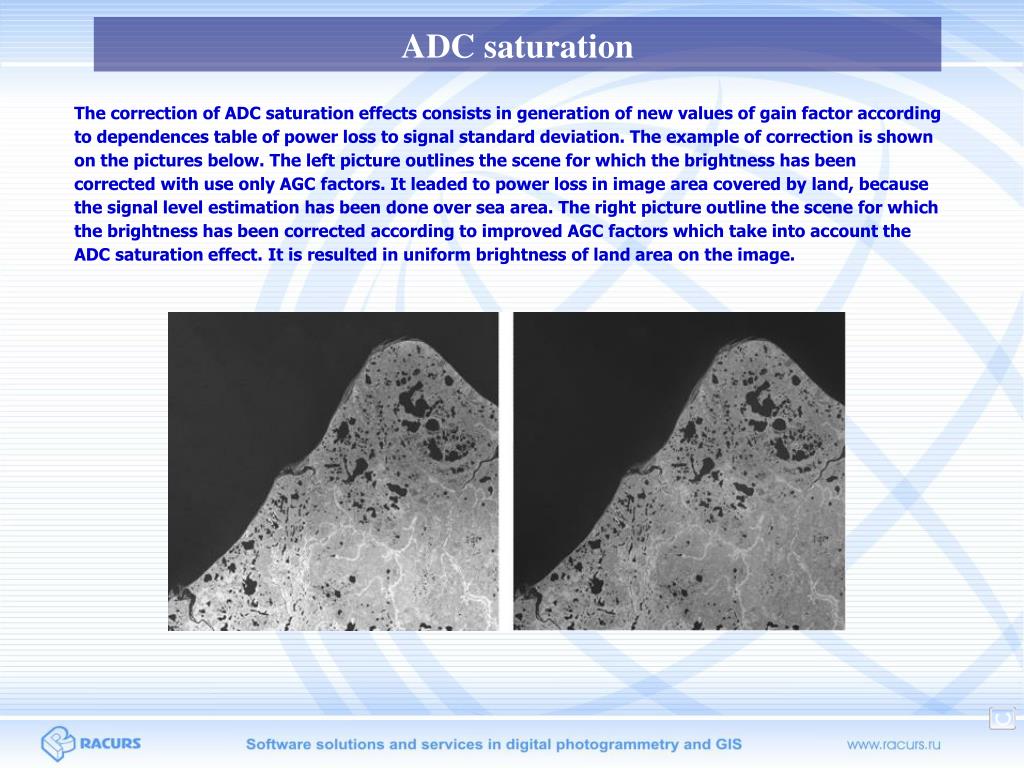 ADC saturation

The correction of ADC saturation effects consists in generation of new values of gain factor according to dependences table of power loss to signal standard deviation. The example of correction is shown on the pictures below. The left picture outlines the scene for which the brightness has been corrected with use only AGC factors. It leaded to power loss in image area covered by land, because the signal level estimation has been done over sea area. The right picture outline the scene for which the brightness has been corrected according to improved AGC factors which take into account the ADC saturation effect. It is resulted in uniform brightness of land area on the image.

RACURS

Software solutions and services in digital photogrammetry and GIS

www.racurs.ru